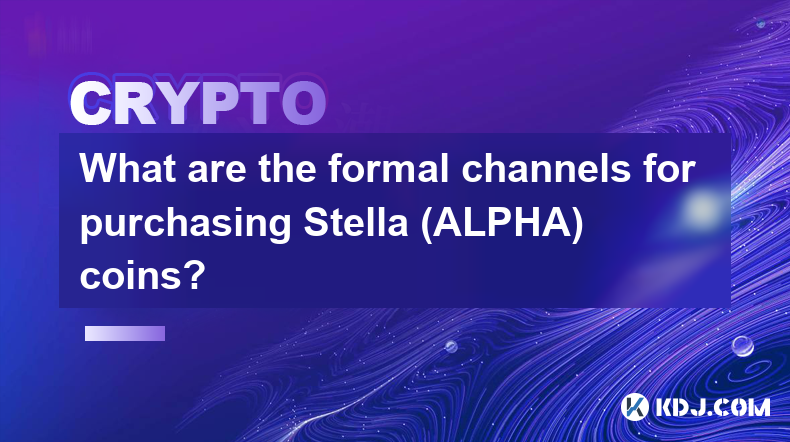 CRYPTO

What are the formal channels for purchasing Stella (ALPHA) coins?

KDJ.COM